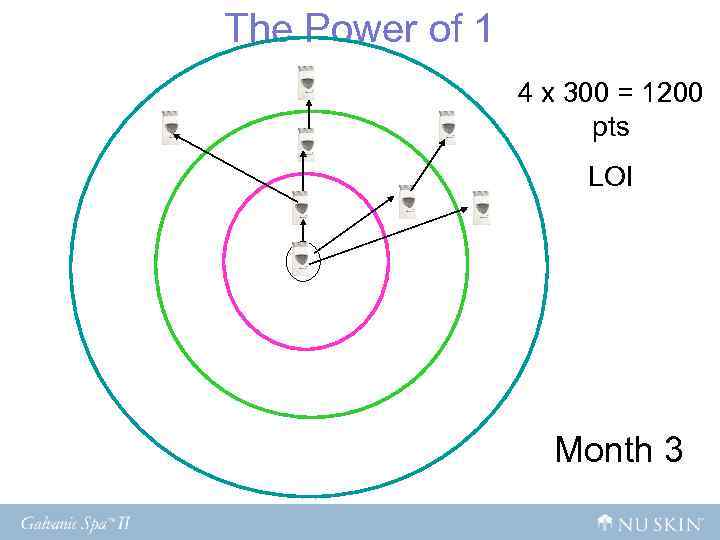 The Power of 1

4 x 300 = 1200 pts

LOI

Month 3

Galvanic Spa™ II

NU SKIN